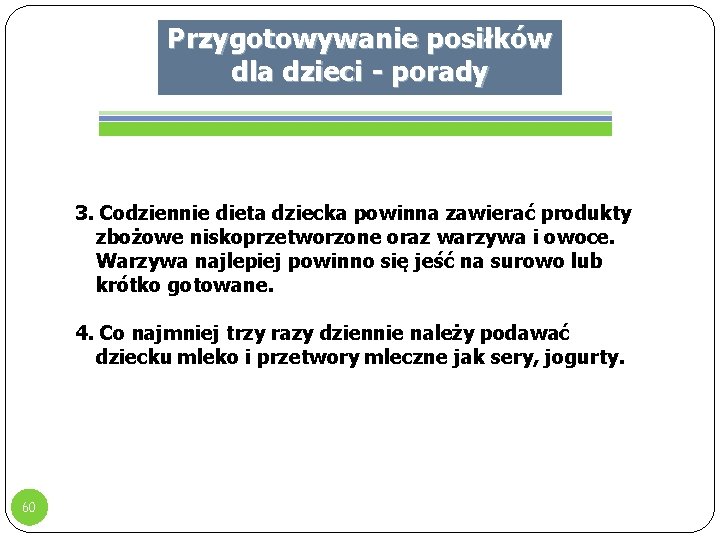 Przygotowywanie posiłków dla dzieci - porady

3. Codziennie dieta dziecka powinna zawierać produkty zbożowe niskoprzetworzone oraz warzywa i owoce. Warzywa najlepiej powinno się jeść na surowo lub krótko gotowane.

4. Co najmniej trzy razy dziennie należy podawać dziecku mleko i przetwory mleczne jak sery, jogurty.

60